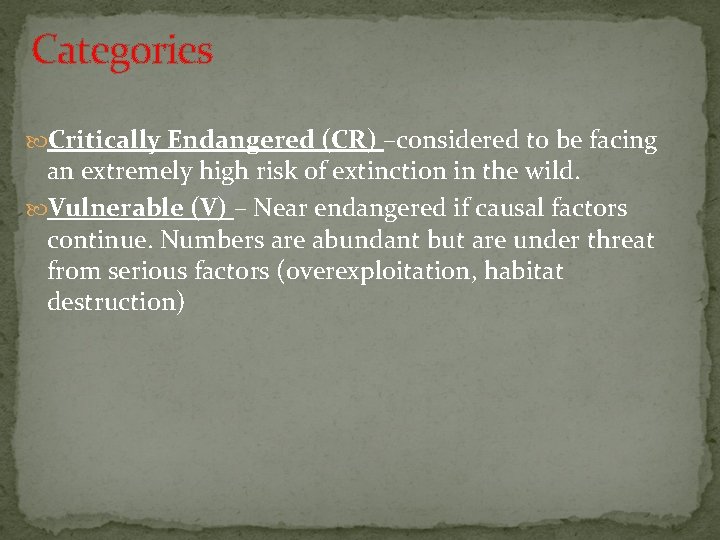 Categories

Critically Endangered (CR) –considered to be facing an extremely high risk of extinction in the wild.

Vulnerable (V) – Near endangered if causal factors continue. Numbers are abundant but are under threat from serious factors (overexploitation, habitat destruction)